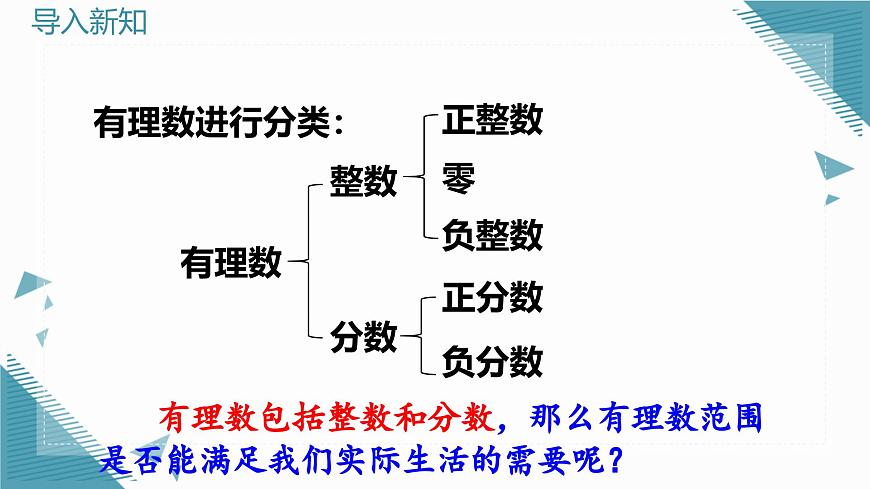 导入新知

有理数进行分类：

有理数
整数
正整数
零
负整数
分数
正分数
负分数

有理数包括整数和分数，那么有理数范围是否能满足我们实际生活的需要呢？